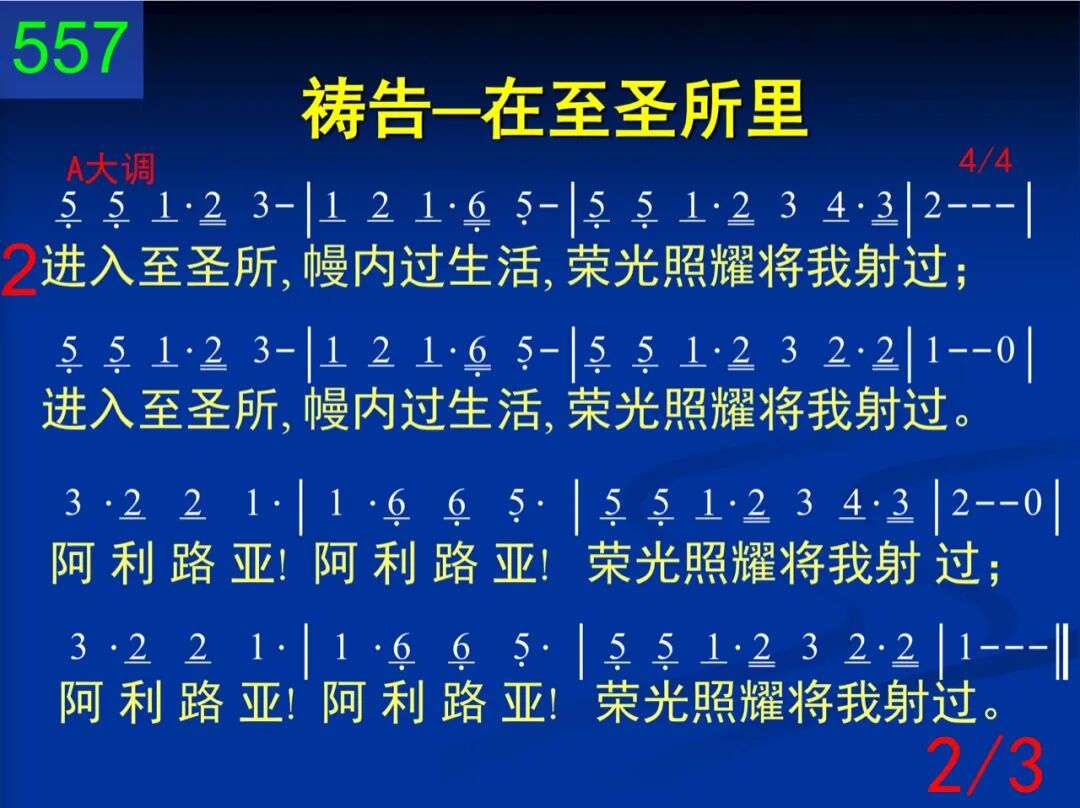 557

祷告—在至圣所里

A大调 4/4

5 5 1·2 3- | 1 2 1·6 5- | 5 5 1·2 3 4·3 | 2--- |
2 进入至圣所, 幔内过生活, 荣光照耀将我射过;

5 5 1·2 3- | 1 2 1·6 5- | 5 5 1·2 3 2·2 | 1--0 |
进入至圣所, 幔内过生活, 荣光照耀将我射过。

3 ·2 2 1· | 1 ·6 6 5· | 5 5 1·2 3 4·3 | 2--0 |
阿 利 路 亚! 阿 利 路 亚! 荣光照耀将我射 过;

3 ·2 2 1· | 1 ·6 6 5· | 5 5 1·2 3 2·2 | 1--- ‖
阿 利 路 亚! 阿 利 路 亚! 荣光照耀将我射过。

2/3